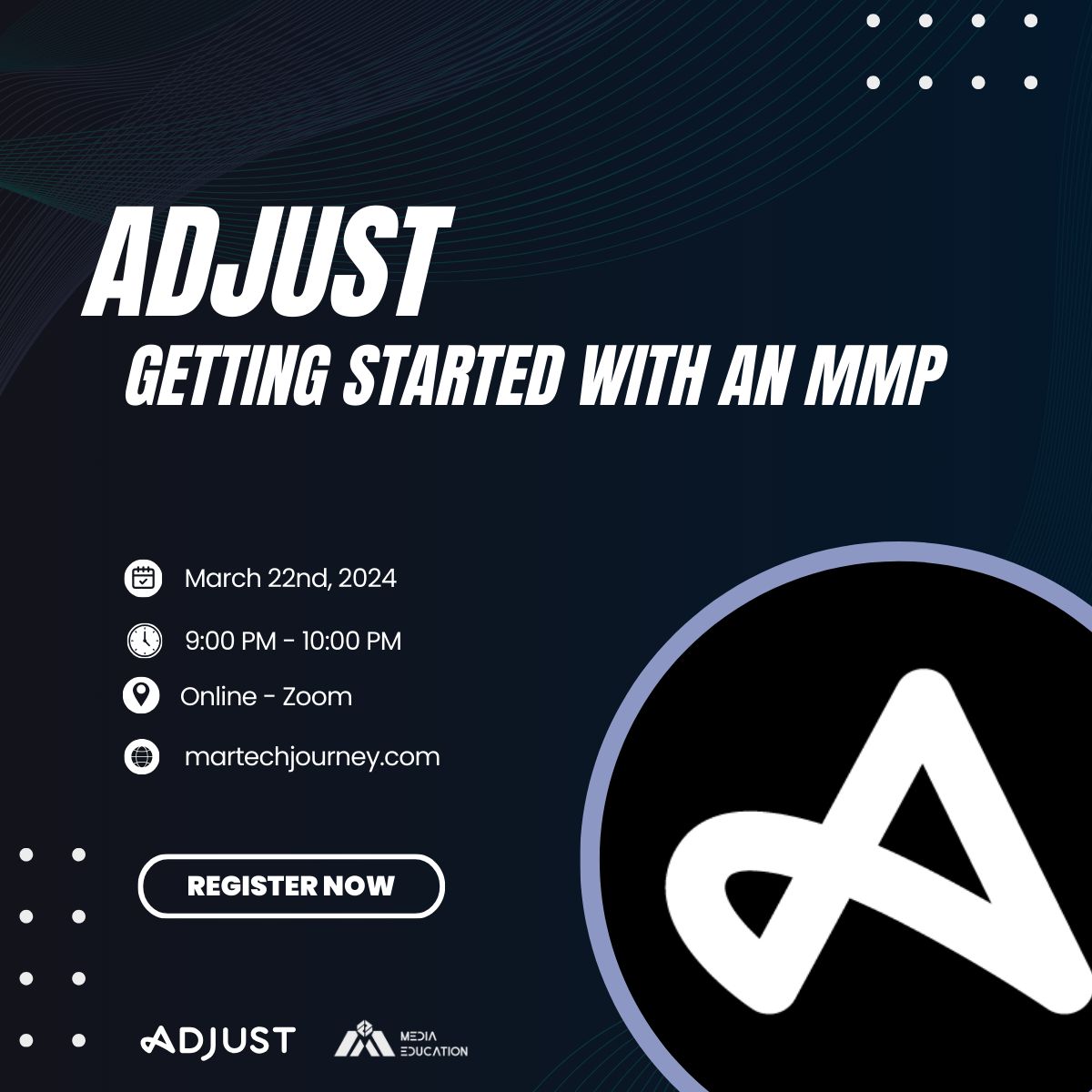 ADJUST
GETTING STARTED WITH AN MMP

March 22nd, 2024

9:00 PM - 10:00 PM

Online - Zoom

martechjourney.com

REGISTER NOW

ADJUST

MEDIA EDUCATION